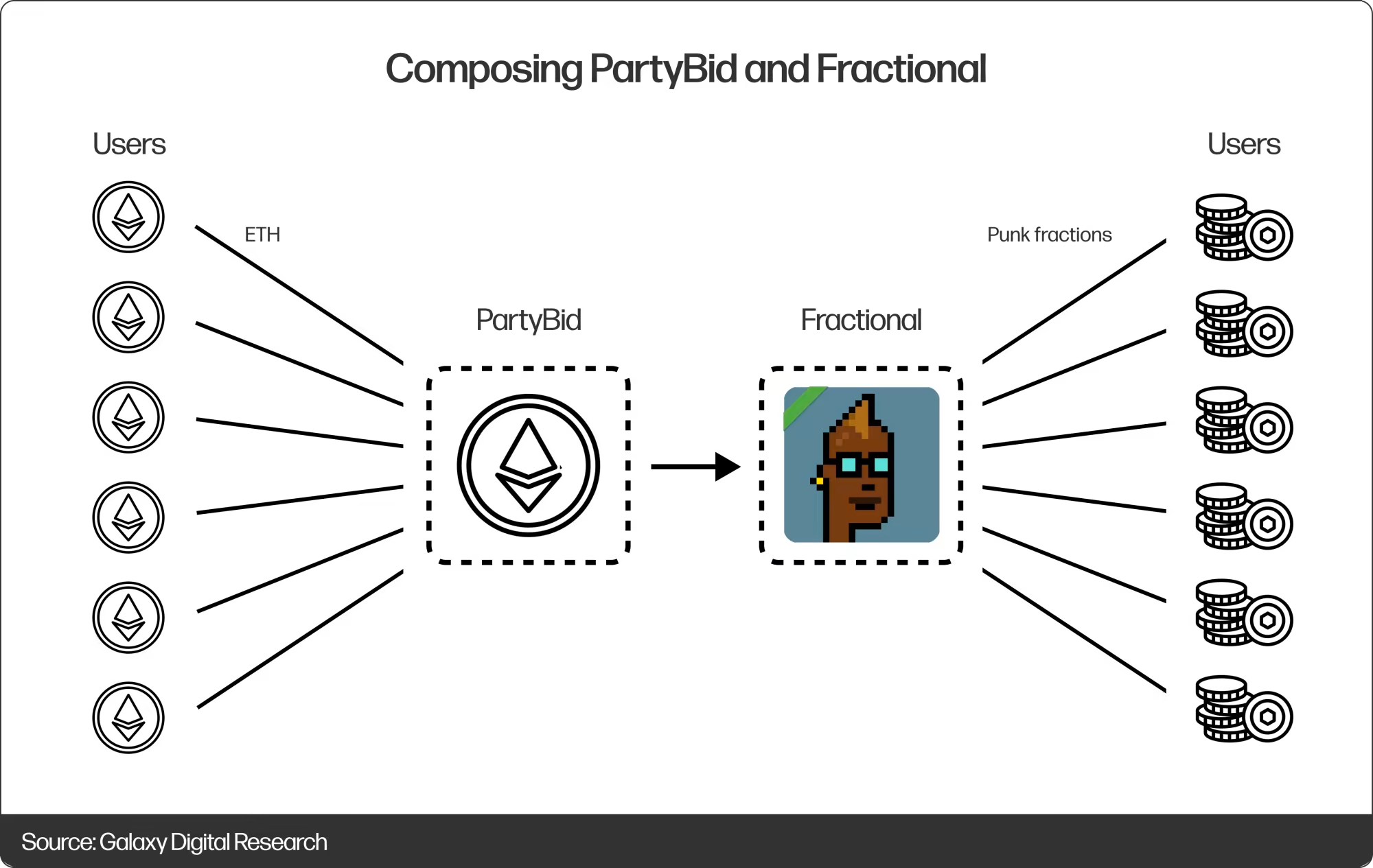 Composing PartyBid and Fractional

Users

ETH

PartyBid

Fractional

Punk fractions

Users

Source: Galaxy Digital Research